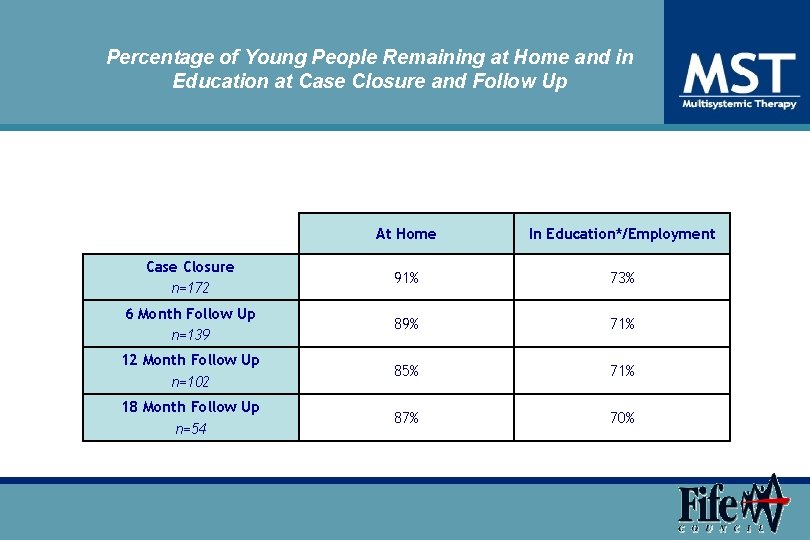 Percentage of Young People Remaining at Home and in Education at Case Closure and Follow Up

MST
Multisystemic Therapy

| | At Home | In Education*/Employment |
|---|---|---|
| Case Closure n=172 | 91% | 73% |
| 6 Month Follow Up n=139 | 89% | 71% |
| 12 Month Follow Up n=102 | 85% | 71% |
| 18 Month Follow Up n=54 | 87% | 70% |

Fife
COUNCIL